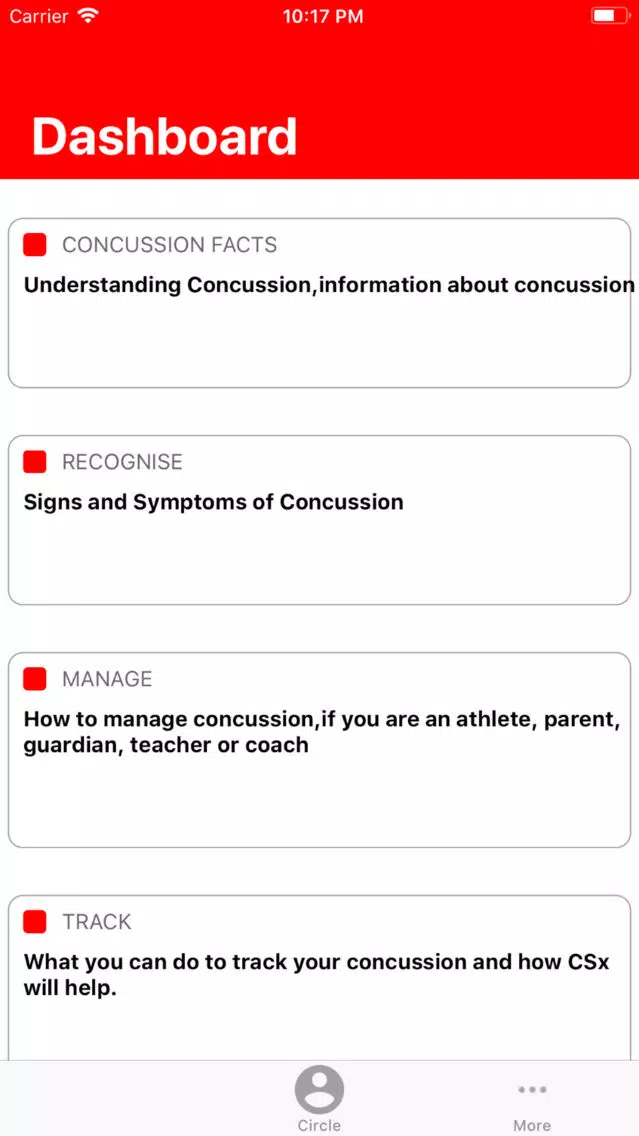 Carrier 10:17 PM

Dashboard

CONCUSSION FACTS

Understanding Concussion,information about concussion

RECOGNISE

Signs and Symptoms of Concussion

MANAGE

How to manage concussion,if you are an athlete, parent, guardian, teacher or coach

TRACK

What you can do to track your concussion and how CSx will help.

Circle

More